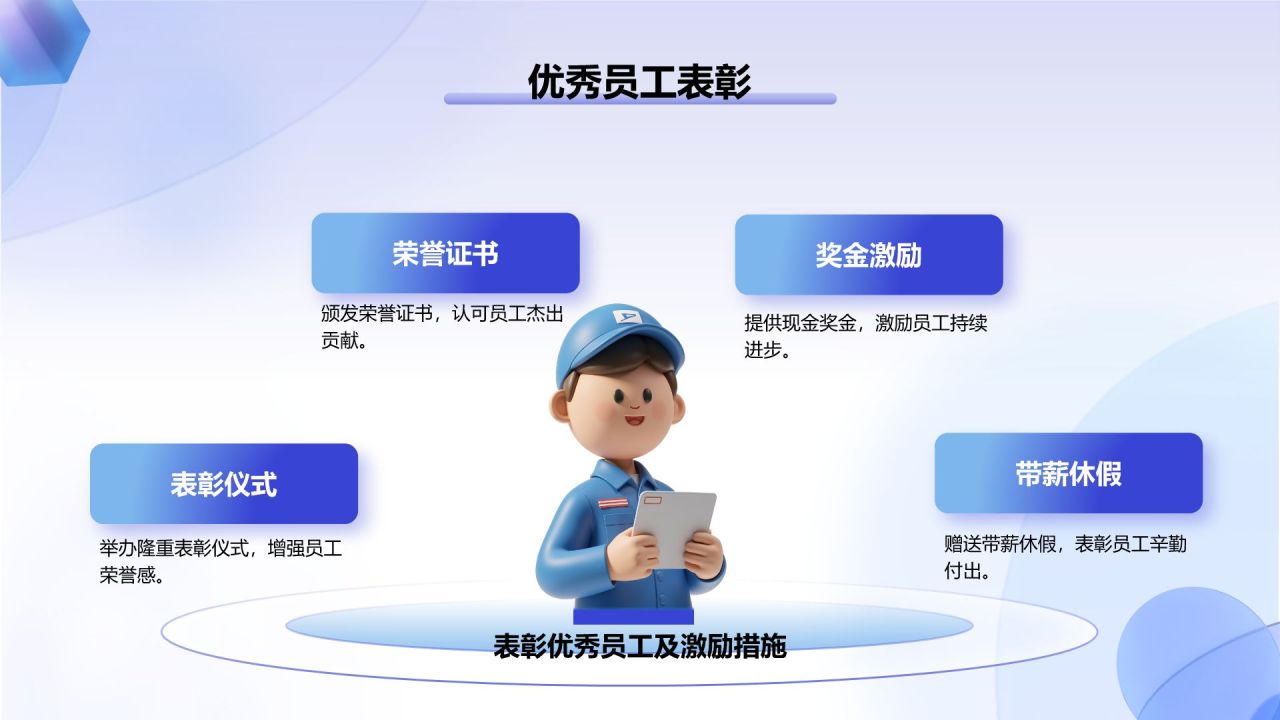 优秀员工表彰

荣誉证书

颁发荣誉证书，认可员工杰出贡献。

奖金激励

提供现金奖金，激励员工持续进步。

表彰仪式

举办隆重表彰仪式，增强员工荣誉感。

带薪休假

赠送带薪休假，表彰员工辛勤付出。

表彰优秀员工及激励措施